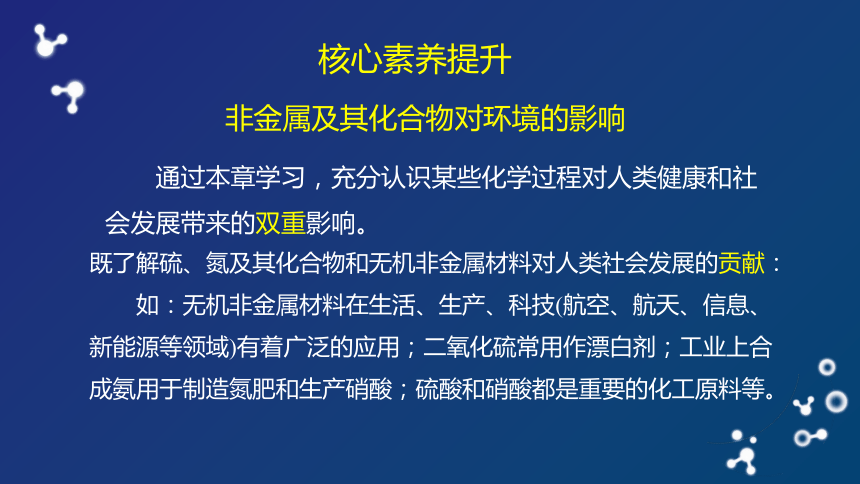 核心素养提升

非金属及其化合物对环境的影响

通过本章学习，充分认识某些化学过程对人类健康和社会发展带来的双重影响。

既了解硫、氮及其化合物和无机非金属材料对人类社会发展的贡献：

如：无机非金属材料在生活、生产、科技(航空、航天、信息、新能源等领域)有着广泛的应用；二氧化硫常用作漂白剂；工业上合成氨用于制造氮肥和生产硝酸；硫酸和硝酸都是重要的化工原料等。